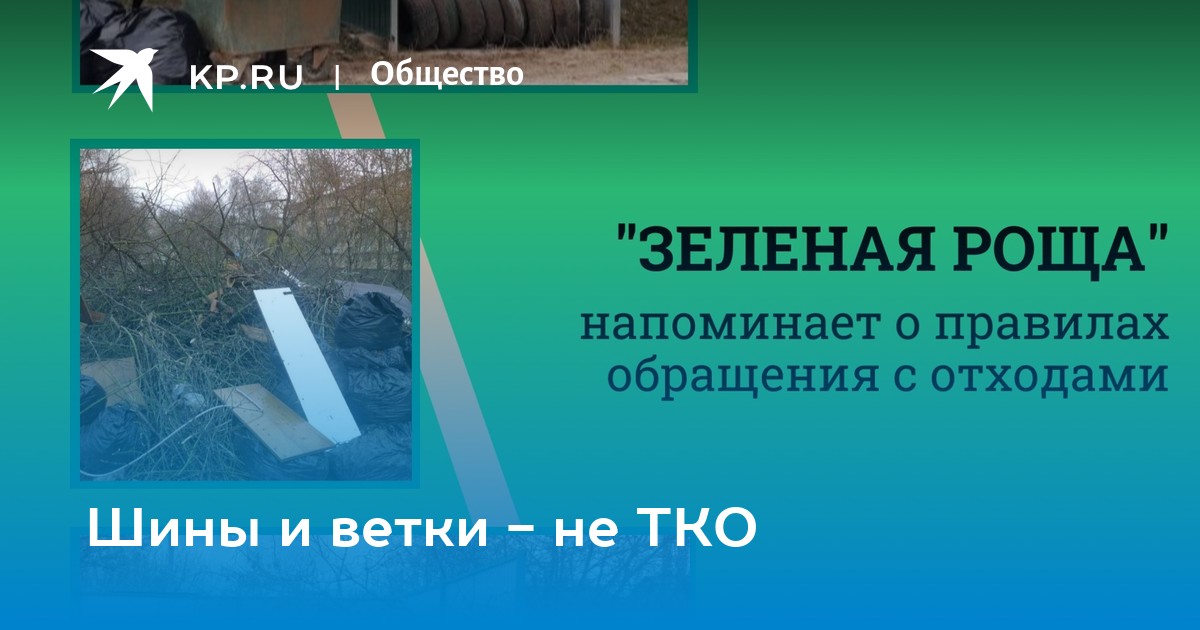 KP.RU | Общество

"ЗЕЛЕНАЯ РОЩА"

напоминает о правилах обращения с отходами

Шины и ветки – не ТКО